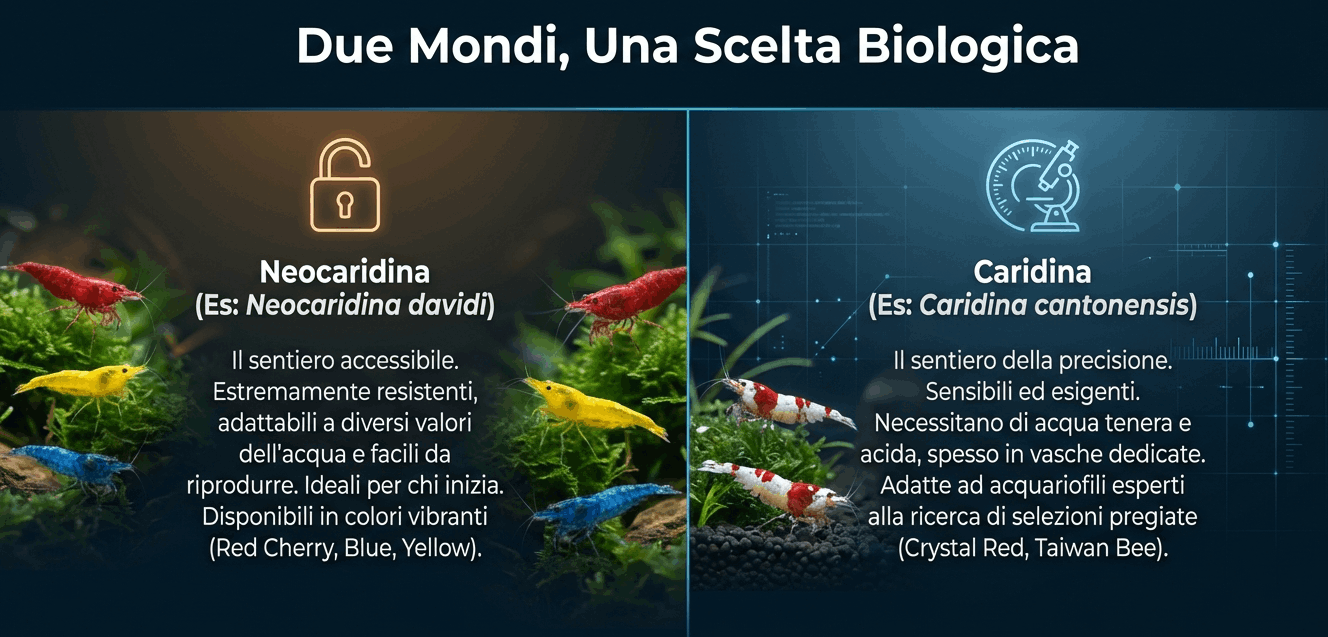 Due Mondi, Una Scelta Biologica

Neocaridina
(Es: Neocaridina davidi)

Il sentiero accessibile. Estremamente resistenti, adattabili a diversi valori dell'acqua e facili da riprodurre. Ideali per chi inizia. Disponibili in colori vibranti (Red Cherry, Blue, Yellow).

Caridina
(Es: Caridina cantonensis)

Il sentiero della precisione. Sensibili ed esigenti. Necessitano di acqua tenera e acida, spesso in vasche dedicate. Adatte ad acquariofili esperti alla ricerca di selezioni pregiate (Crystal Red, Taiwan Bee).